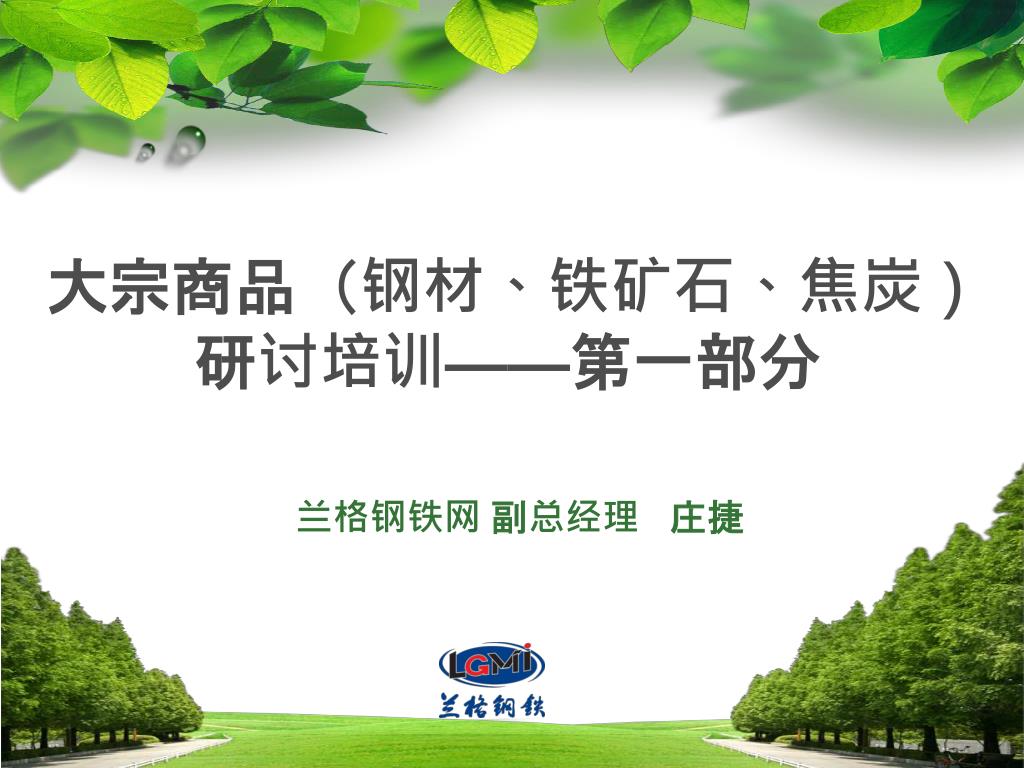 大宗商品（钢材、铁矿石、焦炭）研讨培训——第一部分

兰格钢铁网 副总经理　庄捷

LGMI
兰格钢铁